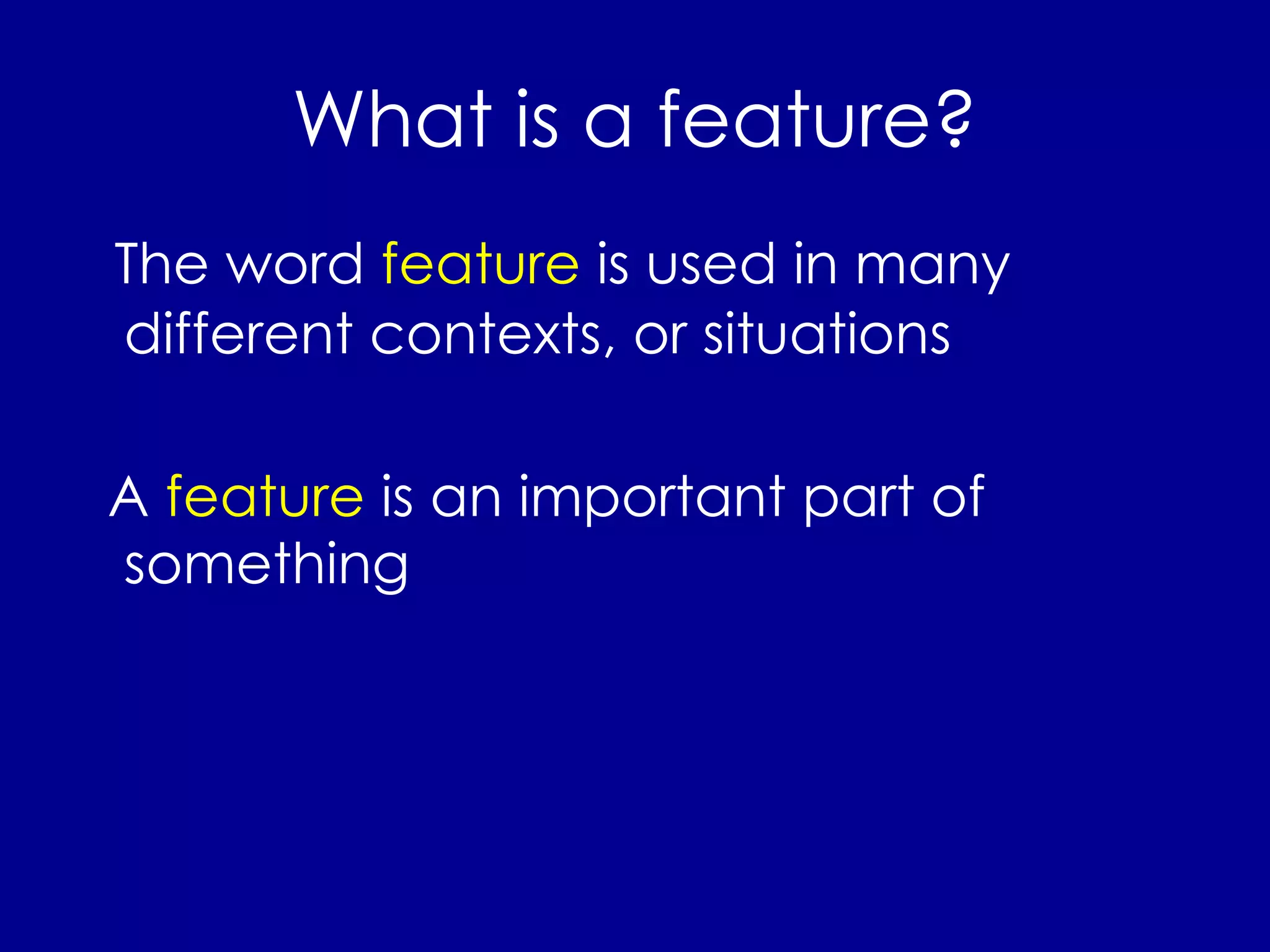 What is a feature?

The word feature is used in many different contexts, or situations

A feature is an important part of something